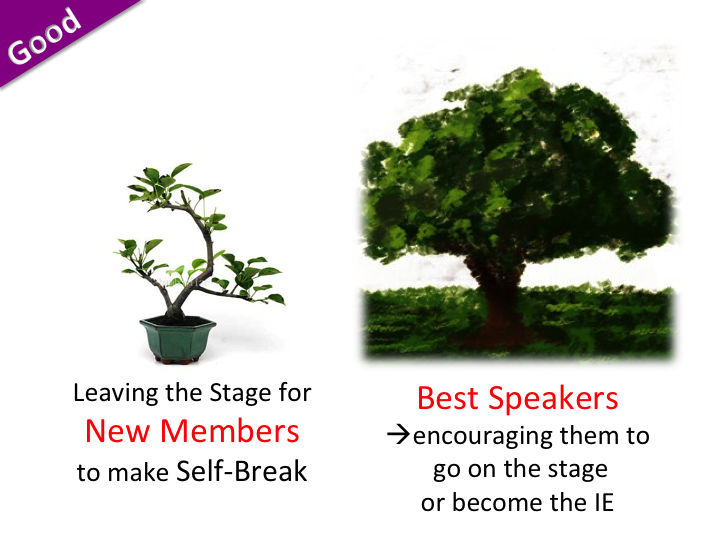 Good

Leaving the Stage for
New Members
to make Self-Break

Best Speakers
→encouraging them to go on the stage or become the IE